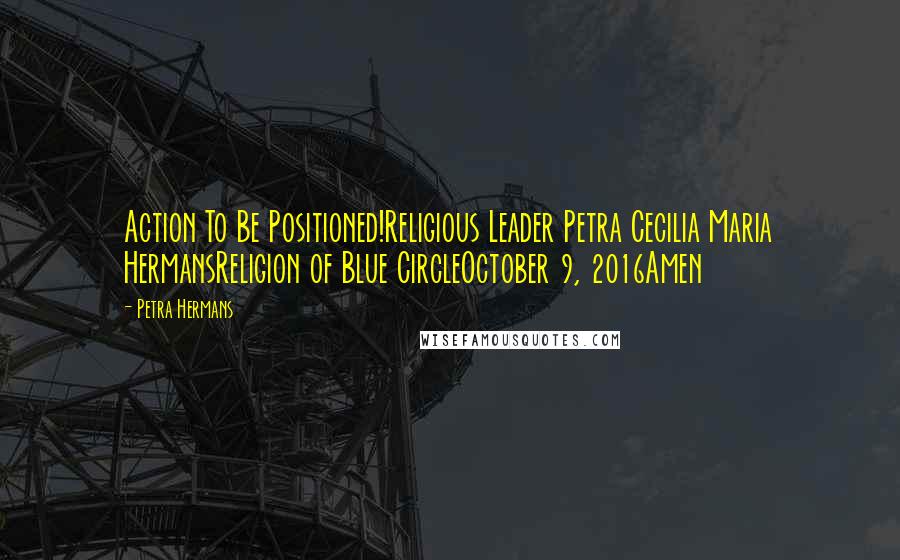 Action To Be Positioned!Religious Leader Petra Cecilia Maria HermansReligion of Blue CircleOctober 9, 2016Amen

- Petra Hermans

WISEFAMOUSQUOTES.COM